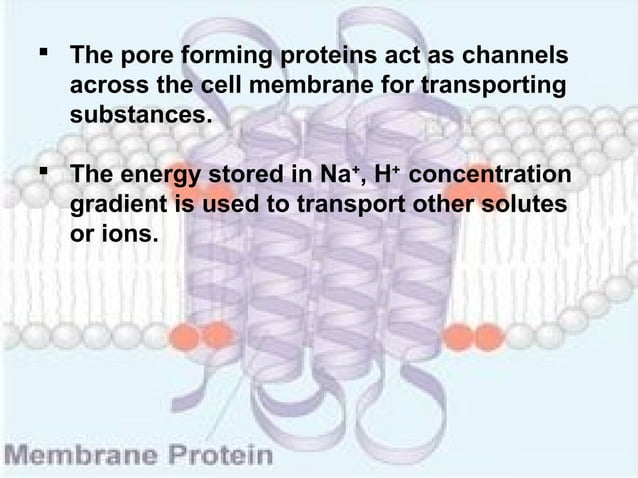 ▪ The pore forming proteins act as channels across the cell membrane for transporting substances.

▪ The energy stored in $Na^+$, $H^+$ concentration gradient is used to transport other solutes or ions.

Membrane Protein